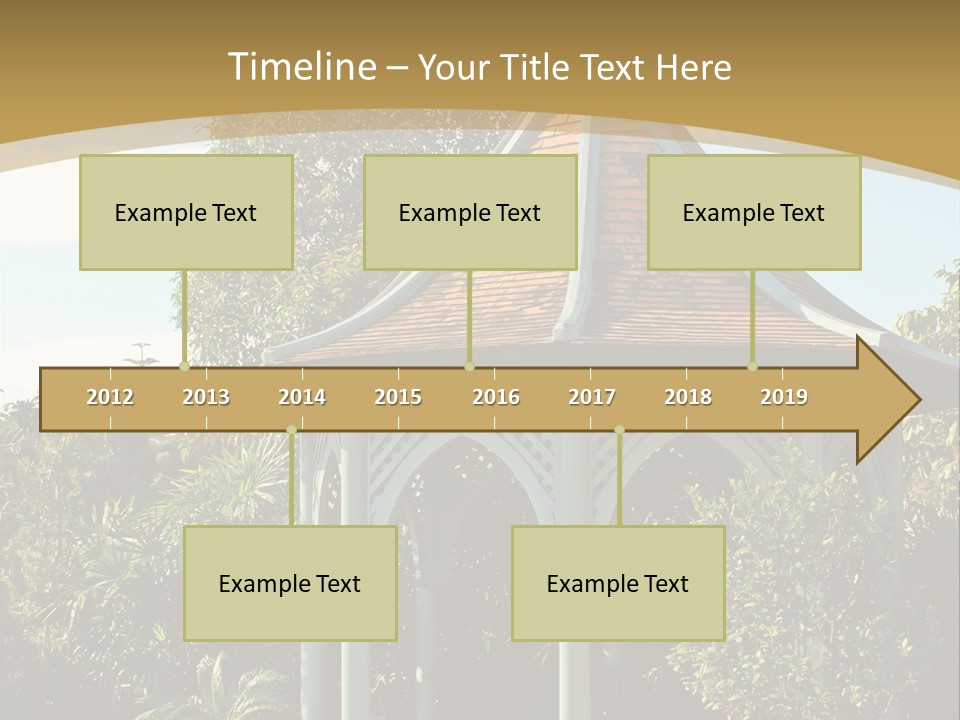 Timeline – Your Title Text Here

Example Text

Example Text

Example Text

2012 2013 2014 2015 2016 2017 2018 2019

Example Text

Example Text